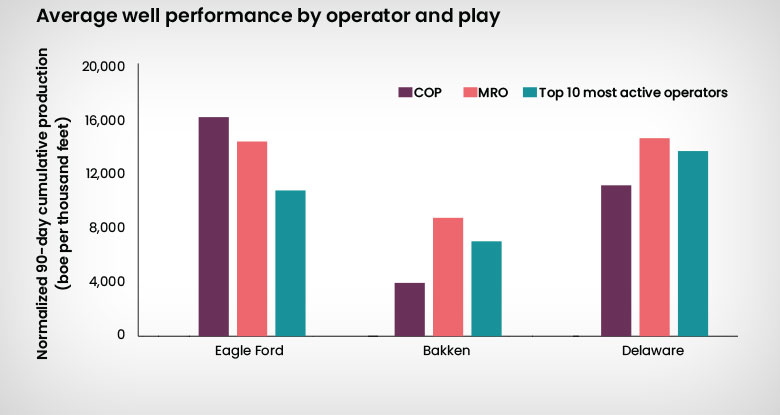 Average well performance by operator and play

Normalized 90-day cumulative production (boe per thousand feet)

20,000
16,000
12,000
8,000
4,000
0

COP
MRO
Top 10 most active operators

Eagle Ford
Bakken
Delaware